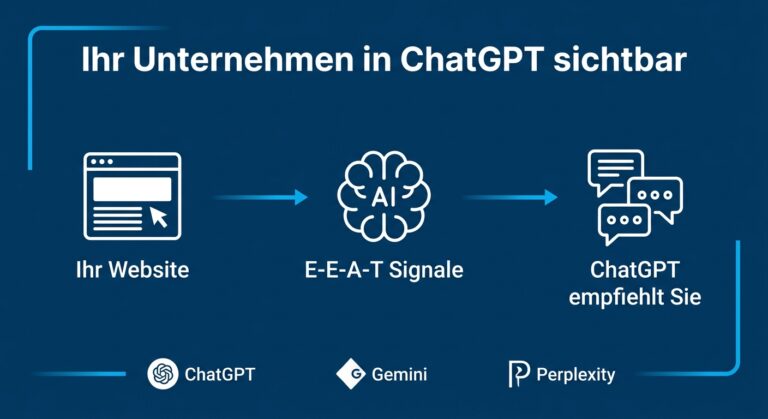 Ihr Unternehmen in ChatGPT sichtbar

AI

Ihr Website

E-E-A-T Signale

ChatGPT empfiehlt Sie

ChatGPT

G Gemini

Perplexity